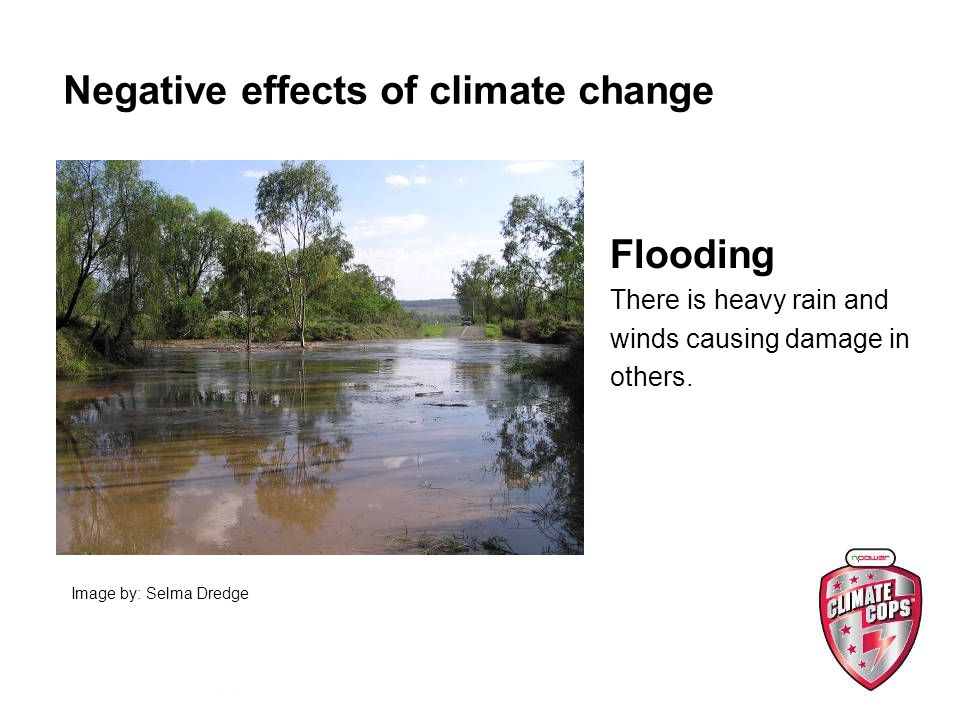 Negative effects of climate change

Flooding
There is heavy rain and winds causing damage in others.

Image by: Selma Dredge

npower
CLIMATE COPS